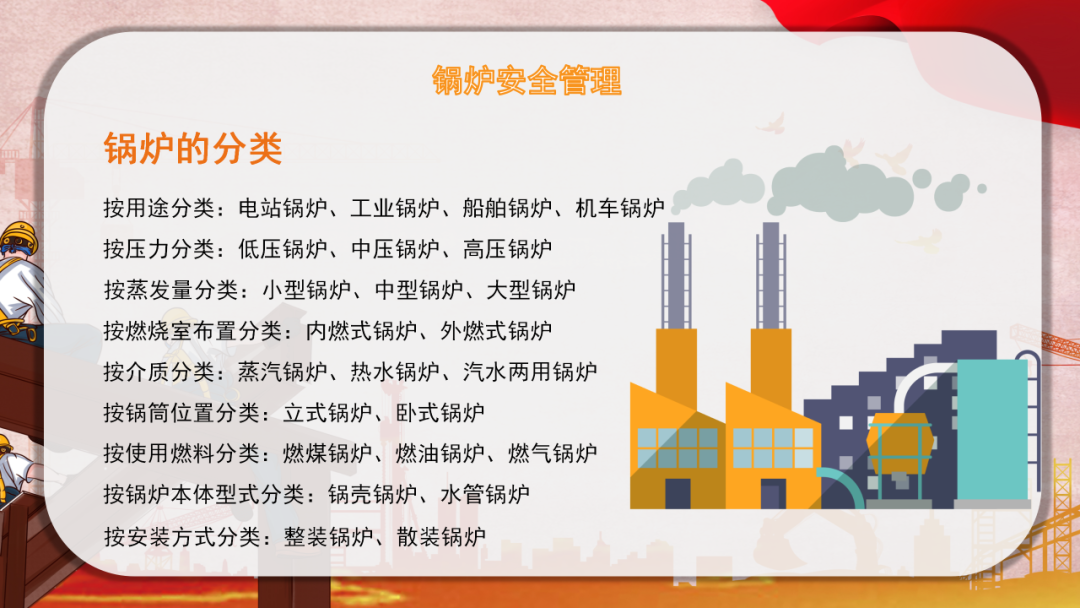 锅炉安全管理

锅炉的分类

按用途分类：电站锅炉、工业锅炉、船舶锅炉、机车锅炉

按压力分类：低压锅炉、中压锅炉、高压锅炉

按蒸发量分类：小型锅炉、中型锅炉、大型锅炉

按燃烧室布置分类：内燃式锅炉、外燃式锅炉

按介质分类：蒸汽锅炉、热水锅炉、汽水两用锅炉

按锅筒位置分类：立式锅炉、卧式锅炉

按使用燃料分类：燃煤锅炉、燃油锅炉、燃气锅炉

按锅炉本体型式分类：锅壳锅炉、水管锅炉

按安装方式分类：整装锅炉、散装锅炉